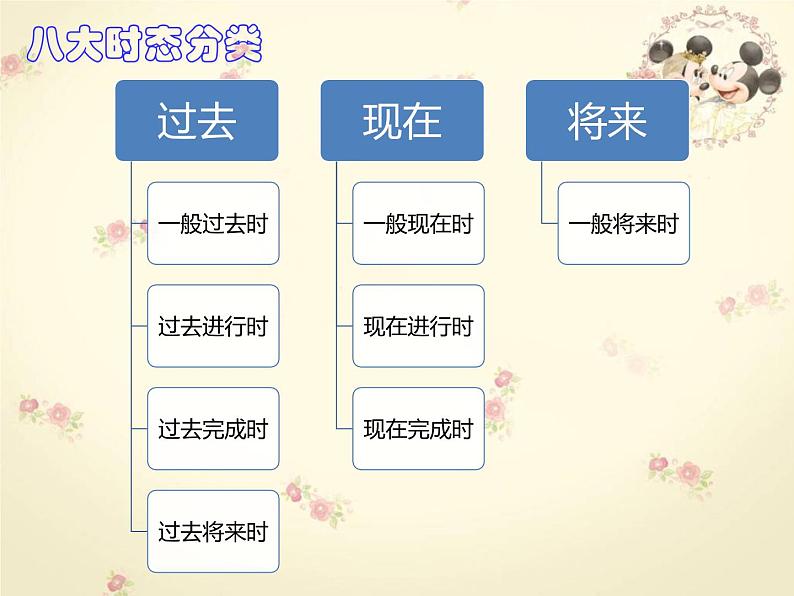 八大时态分类

过去

一般过去时

过去进行时

过去完成时

过去将来时

现在

一般现在时

现在进行时

现在完成时

将来

一般将来时